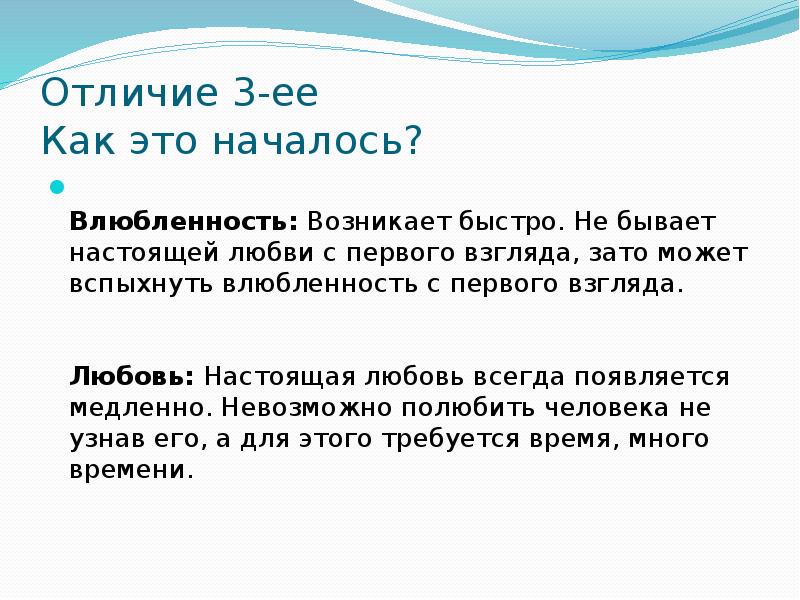 Отличие 3-ее
Как это началось?

Влюбленность: Возникает быстро. Не бывает настоящей любви с первого взгляда, зато может вспыхнуть влюбленность с первого взгляда.

Любовь: Настоящая любовь всегда появляется медленно. Невозможно полюбить человека не узнав его, а для этого требуется время, много времени.